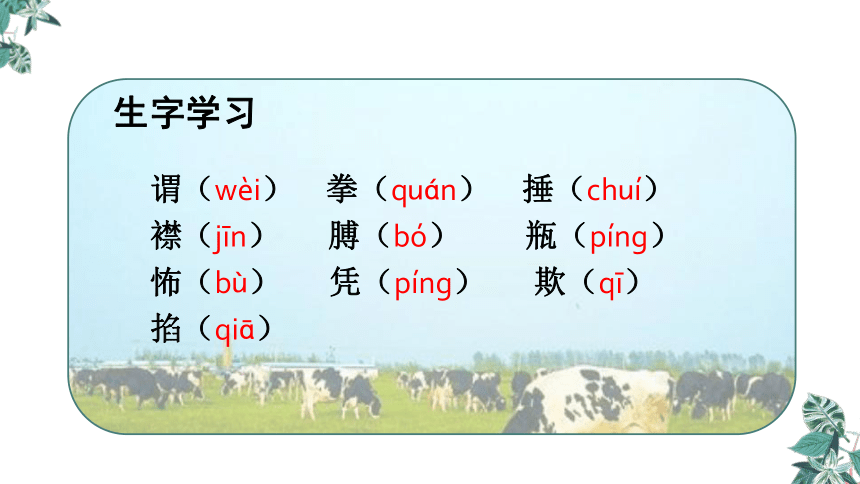 生字学习

谓（wèi） 拳（quán） 捶（chuí）
襟（jīn） 膊（bó） 瓶（píng）
怖（bù） 凭（píng） 欺（qī）
掐（qiā）